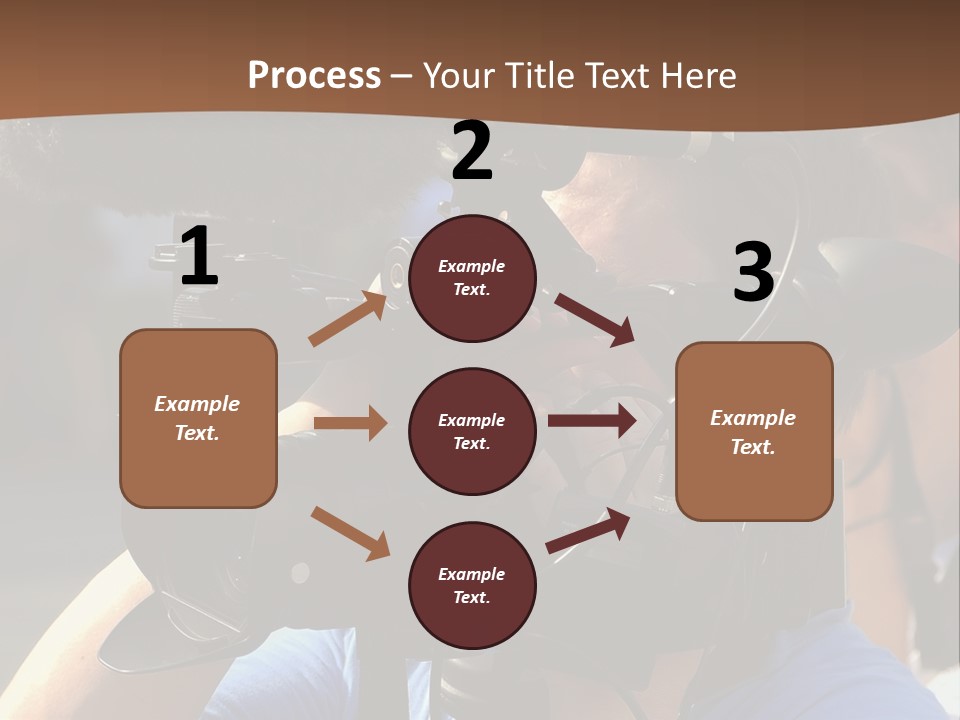 Process – Your Title Text Here

1

Example Text.

2

Example Text.

Example Text.

Example Text.

3

Example Text.